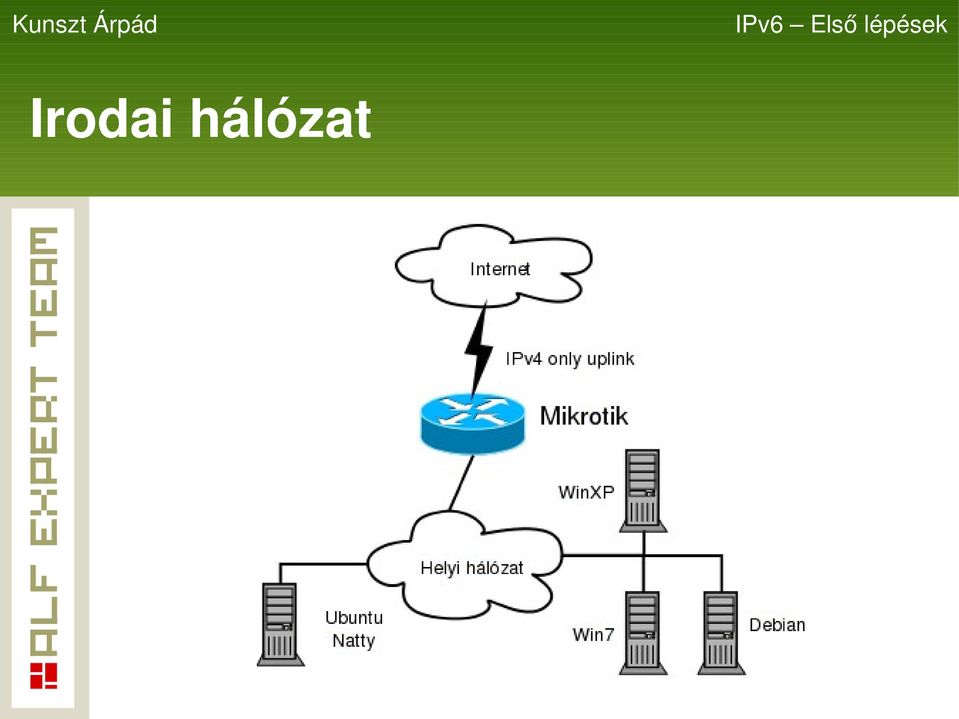 Kunszt Árpád

IPv6 – Első lépések

Irodai hálózat

ALF EXPERT TEAM

Internet

IPv4 only uplink

Mikrotik

WinXP

Helyi hálózat

Ubuntu Natty

Win7

Debian